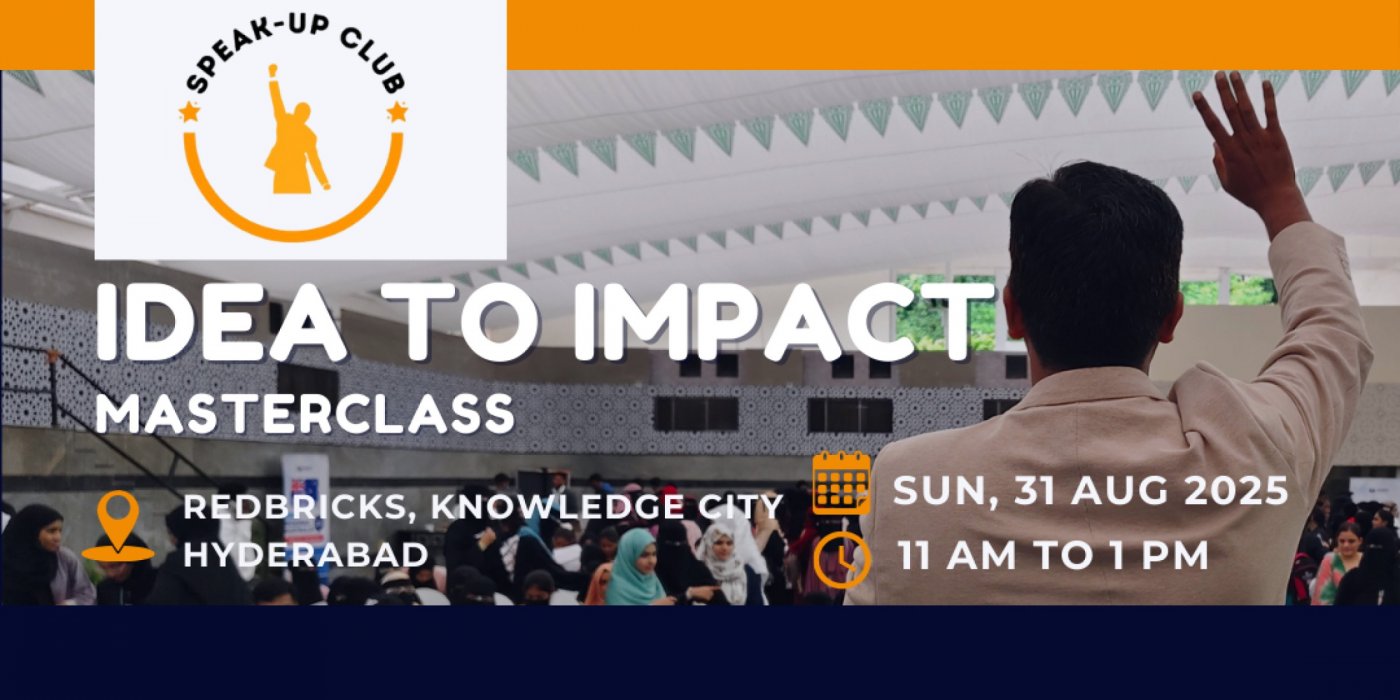 SPEAK-UP CLUB

IDEA TO IMPACT
MASTERCLASS

REDBRICKS, KNOWLEDGE CITY
HYDERABAD

SUN, 31 AUG 2025
11 AM TO 1 PM